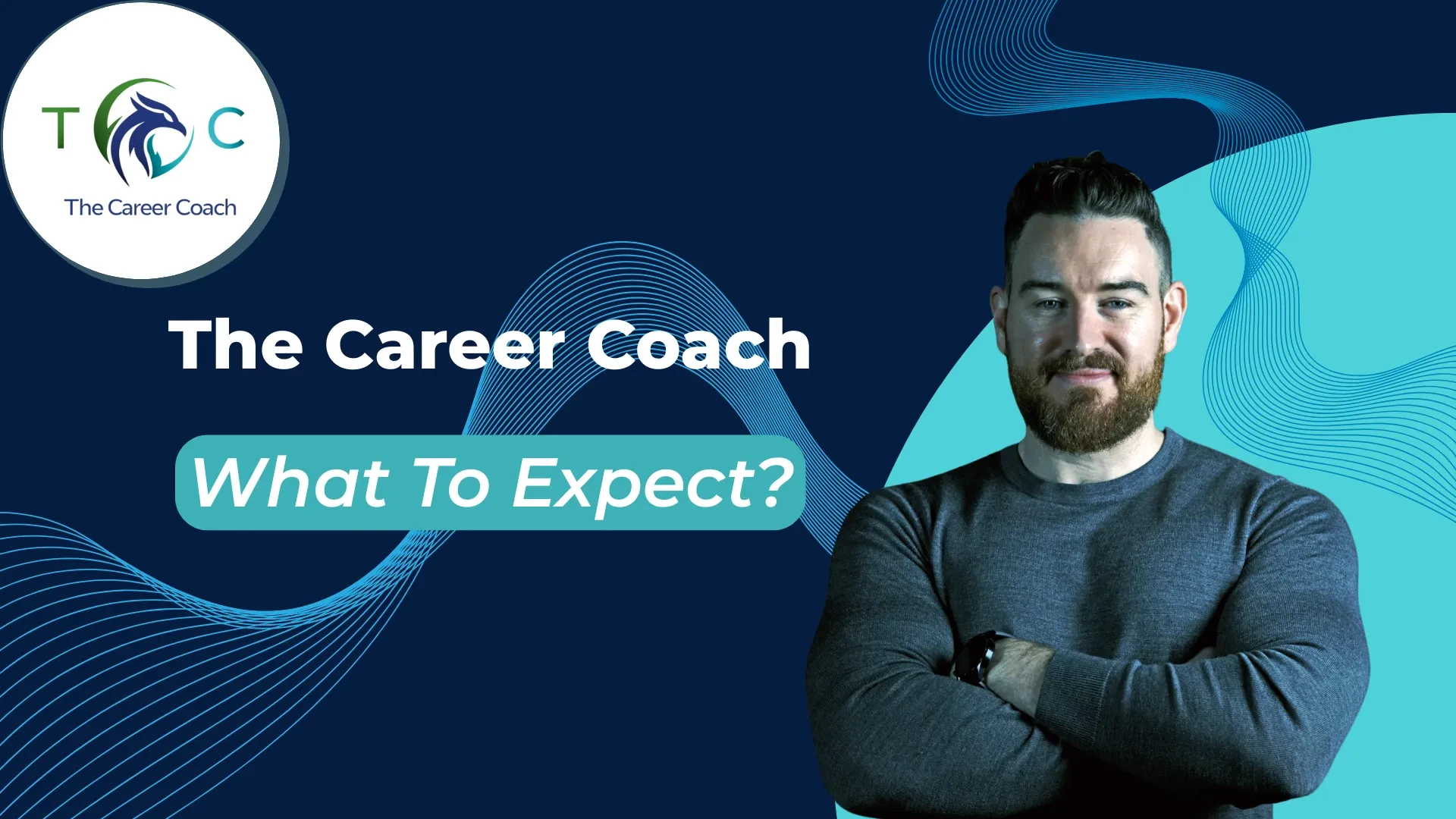 T C
The Career Coach

The Career Coach

What To Expect?